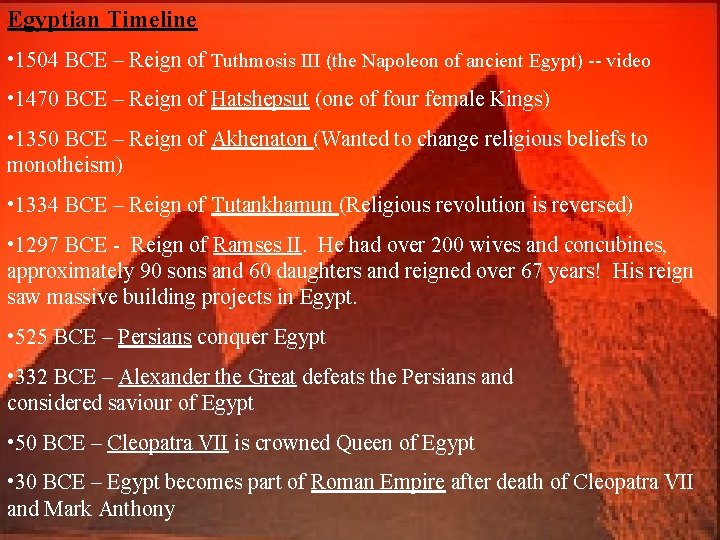 Egyptian Timeline

•1504 BCE – Reign of Tuthmosis III (the Napoleon of ancient Egypt) -- video

•1470 BCE – Reign of Hatshepsut (one of four female Kings)

•1350 BCE – Reign of Akhenaton (Wanted to change religious beliefs to monotheism)

•1334 BCE – Reign of Tutankhamun (Religious revolution is reversed)

•1297 BCE - Reign of Ramses II. He had over 200 wives and concubines, approximately 90 sons and 60 daughters and reigned over 67 years! His reign saw massive building projects in Egypt.

•525 BCE – Persians conquer Egypt

•332 BCE – Alexander the Great defeats the Persians and considered saviour of Egypt

•50 BCE – Cleopatra VII is crowned Queen of Egypt

•30 BCE – Egypt becomes part of Roman Empire after death of Cleopatra VII and Mark Anthony